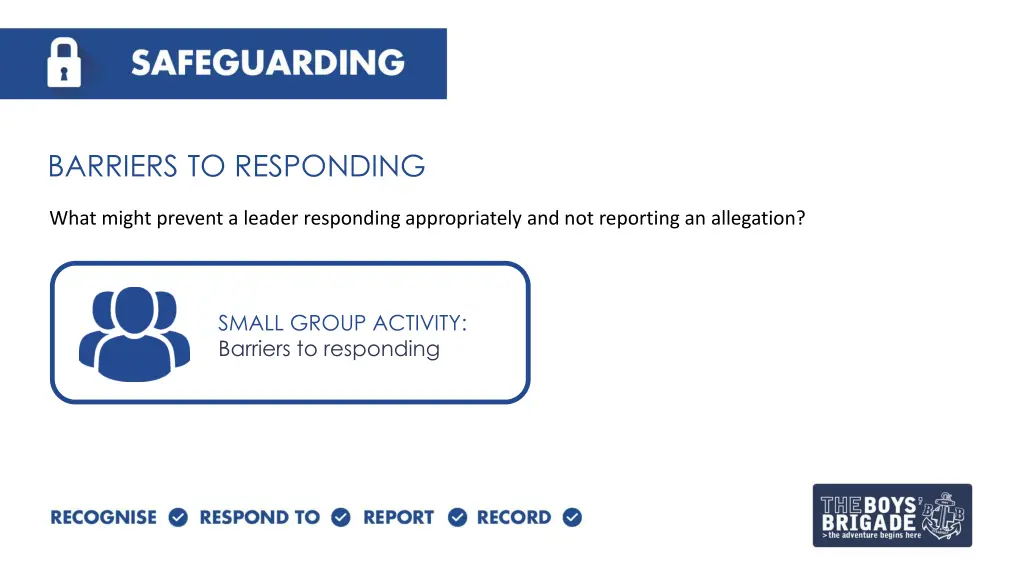 SAFEGUARDING

BARRIERS TO RESPONDING

What might prevent a leader responding appropriately and not reporting an allegation?

SMALL GROUP ACTIVITY:
Barriers to responding

RECOGNISE RESPOND TO REPORT RECORD

THE BOYS' BRIGADE
> the adventure begins here